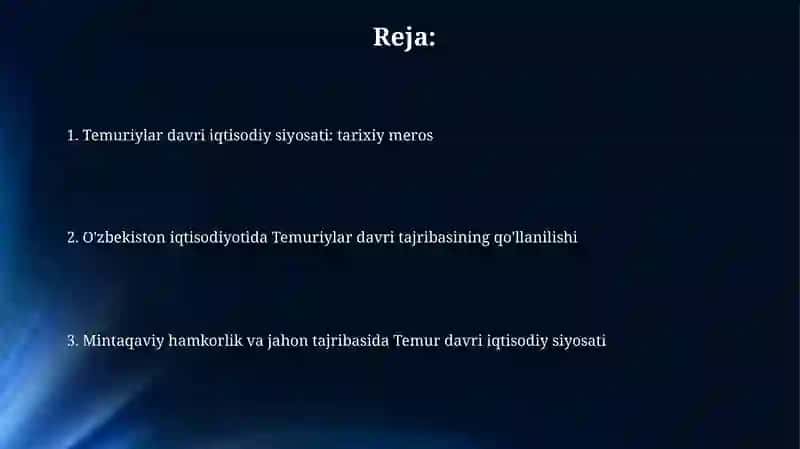 Reja:

1. Temuriylar davri iqtisodiy siyosati: tarixiy meros

2. O'zbekiston iqtisodiyotida Temuriylar davri tajribasining qo'llanilishi

3. Mintaqaviy hamkorlik va jahon tajribasida Temur davri iqtisodiy siyosati